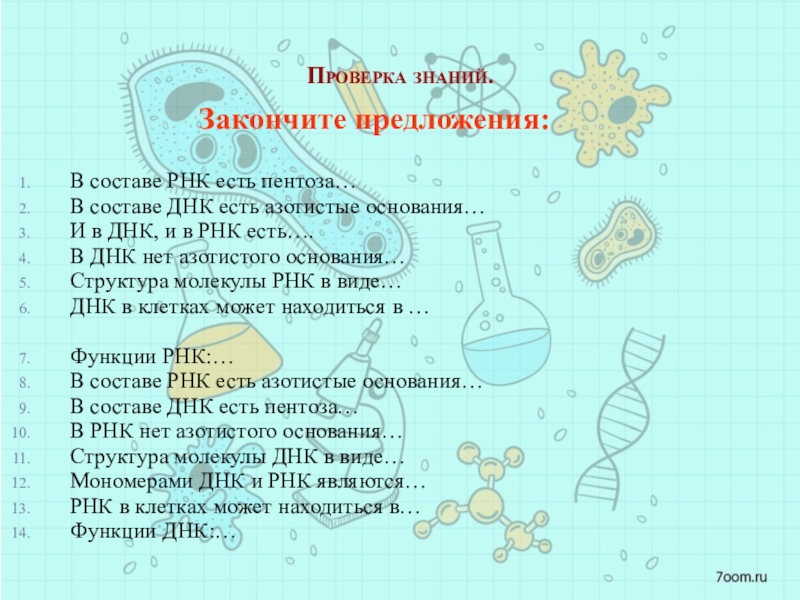 Проверка знаний.

Закончите предложения:

1. В составе РНК есть пентоза…
2. В составе ДНК есть азотистые основания…
3. И в ДНК, и в РНК есть….
4. В ДНК нет азотистого основания…
5. Структура молекулы РНК в виде…
6. ДНК в клетках может находиться в …

7. Функции РНК:…
8. В составе РНК есть азотистые основания…
9. В составе ДНК есть пентоза…
10. В РНК нет азотистого основания…
11. Структура молекулы ДНК в виде…
12. Мономерами ДНК и РНК являются…
13. РНК в клетках может находиться в…
14. Функции ДНК:…

7oom.ru